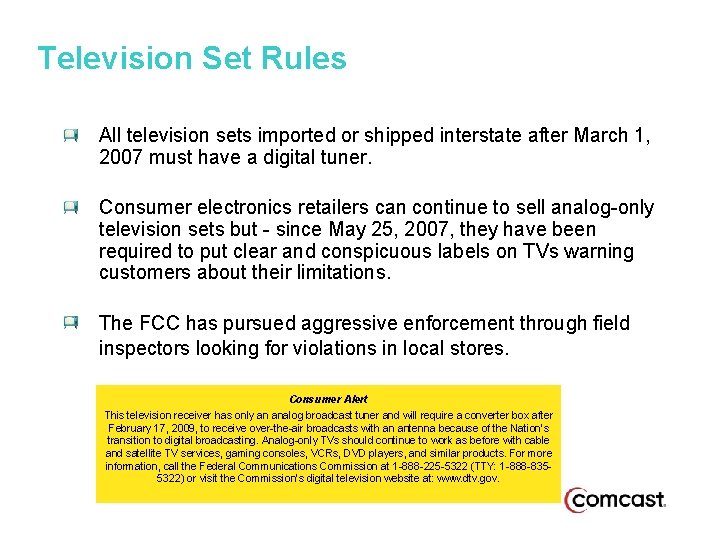 Television Set Rules

All television sets imported or shipped interstate after March 1, 2007 must have a digital tuner.

Consumer electronics retailers can continue to sell analog-only television sets but - since May 25, 2007, they have been required to put clear and conspicuous labels on TVs warning customers about their limitations.

The FCC has pursued aggressive enforcement through field inspectors looking for violations in local stores.

Consumer Alert

This television receiver has only an analog broadcast tuner and will require a converter box after February 17, 2009, to receive over-the-air broadcasts with an antenna because of the Nation's transition to digital broadcasting. Analog-only TVs should continue to work as before with cable and satellite TV services, gaming consoles, VCRs, DVD players, and similar products. For more information, call the Federal Communications Commission at 1-888-225-5322 (TTY: 1-888-835-5322) or visit the Commission's digital television website at: www.dtv.gov.

comcast.